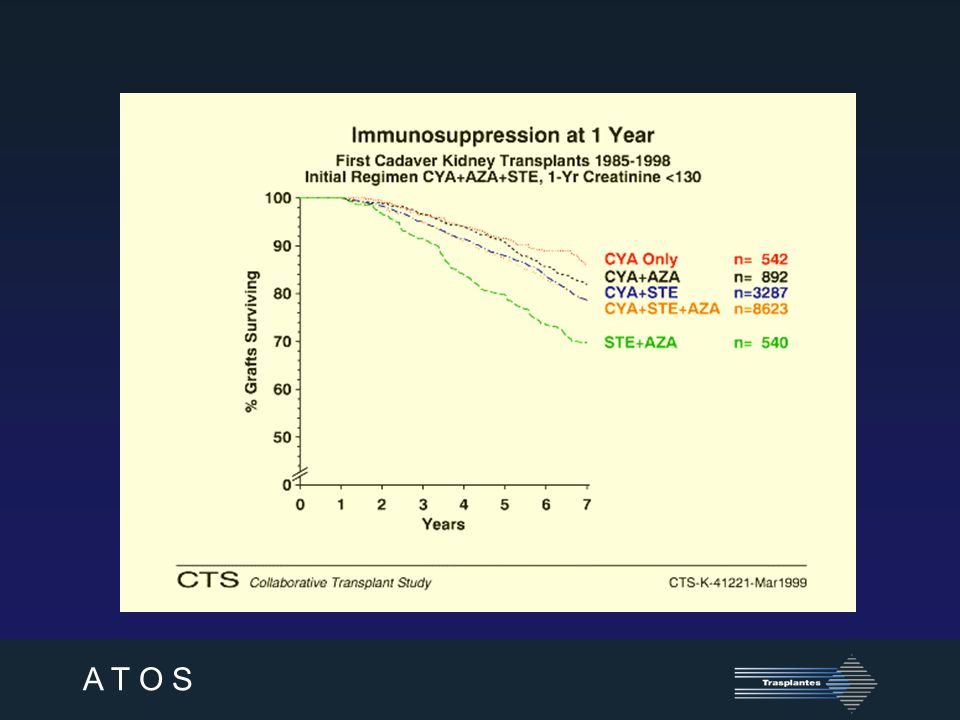 Immunosuppression at 1 Year

First Cadaver Kidney Transplants 1985-1998
Initial Regimen CYA+AZA+STE, 1-Yr Creatinine <130

% Grafts Surviving

100
90
80
70
60
50
0

0 1 2 3 4 5 6 7

Years

CYA Only n= 542
CYA+AZA n= 892
CYA+STE n=3287
CYA+STE+AZA n=8623
STE+AZA n= 540

CTS Collaborative Transplant Study

CTS-K-41221-Mar1999

ATOS

Trasplantes